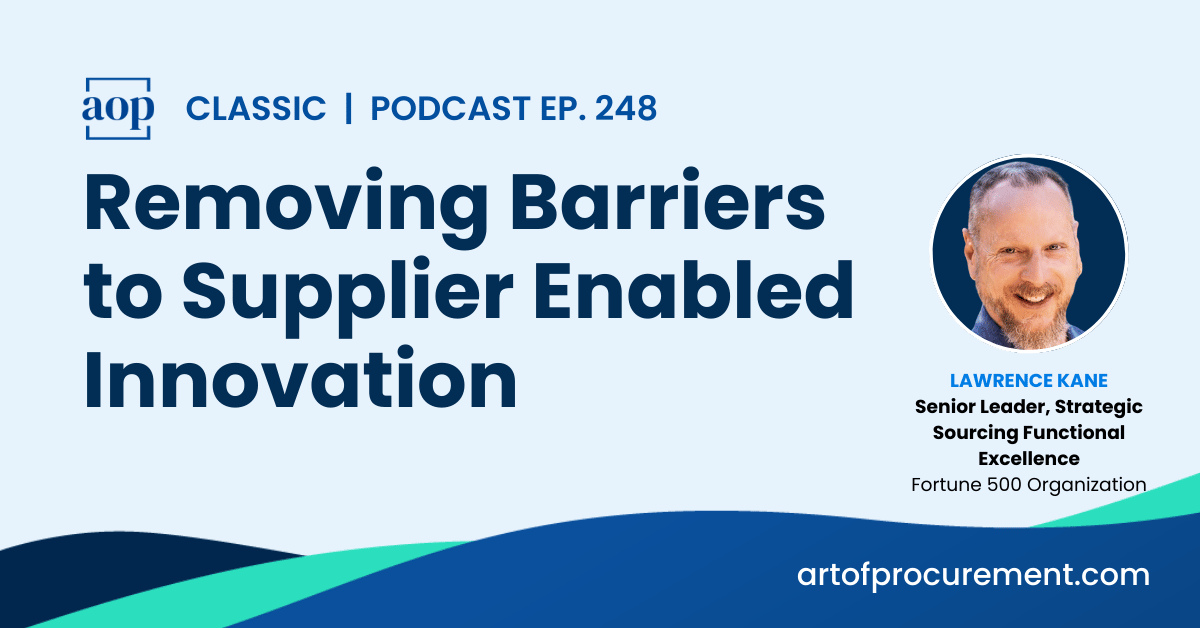 aop CLASSIC | PODCAST EP. 248

Removing Barriers to Supplier Enabled Innovation

LAWRENCE KANE
Senior Leader, Strategic Sourcing Functional Excellence
Fortune 500 Organization

artofprocurement.com